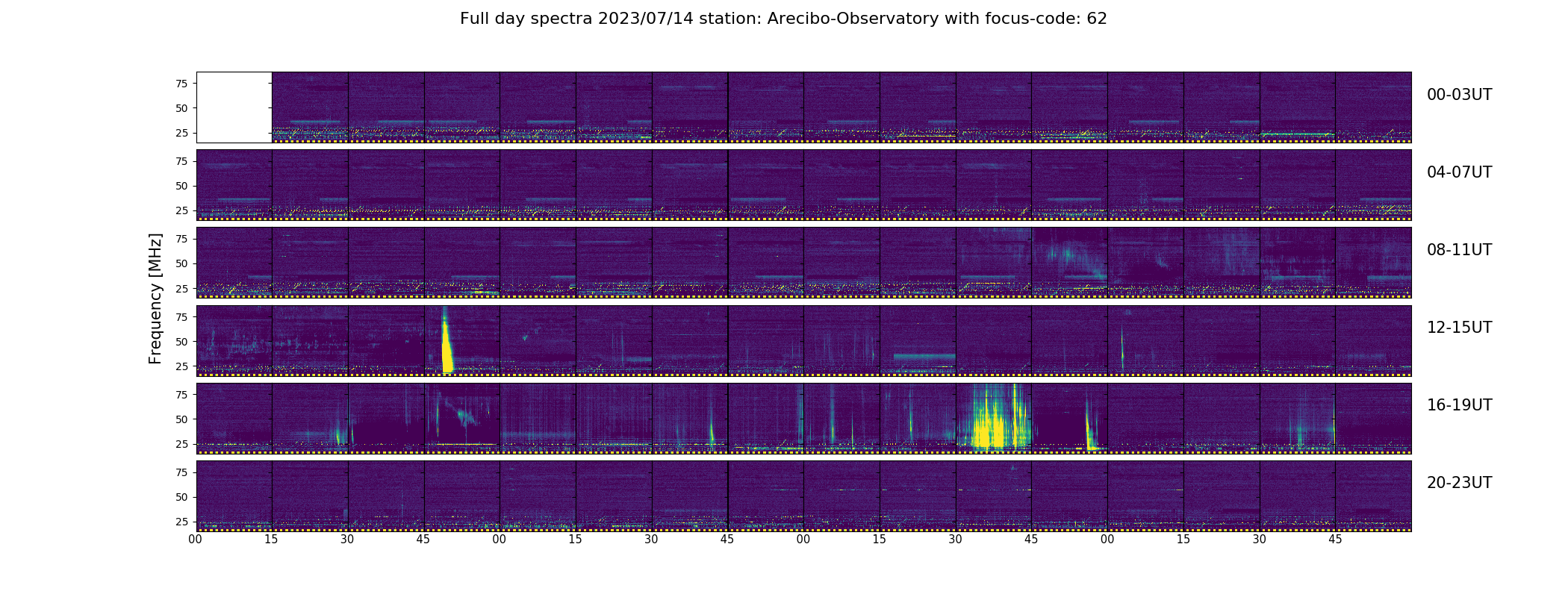 Full day spectra 2023/07/14 station: Arecibo-Observatory with focus-code: 62

Frequency [MHz]

75
50
25

00-03UT

75
50
25

04-07UT

75
50
25

08-11UT

75
50
25

12-15UT

75
50
25

16-19UT

75
50
25

20-23UT

00 15 30 45 00 15 30 45 00 15 30 45 00 15 30 45